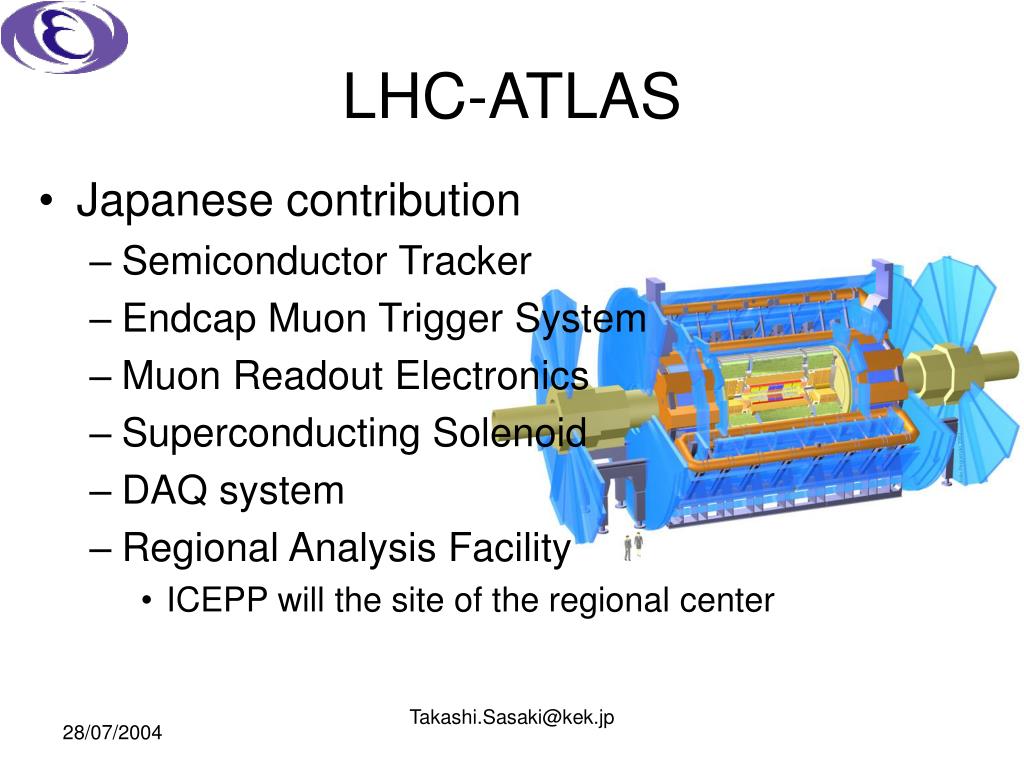 LHC-ATLAS

• Japanese contribution
– Semiconductor Tracker
– Endcap Muon Trigger System
– Muon Readout Electronics
– Superconducting Solenoid
– DAQ system
– Regional Analysis Facility
• ICEPP will the site of the regional center

28/07/2004

Takashi.Sasaki@kek.jp